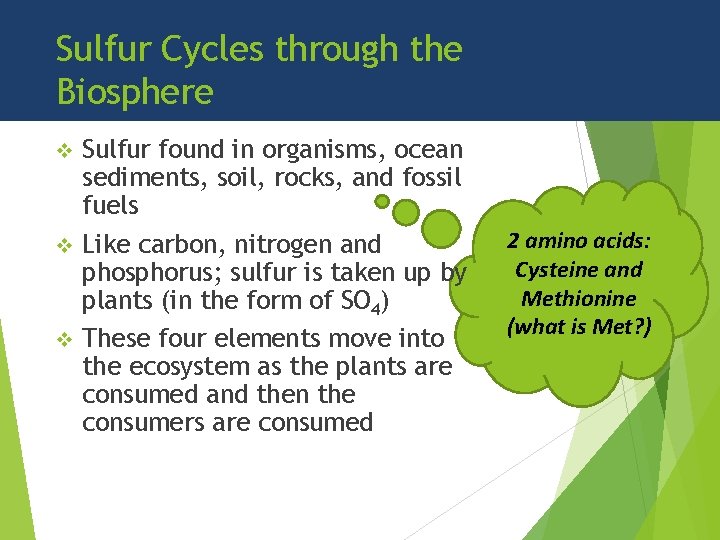 Sulfur Cycles through the Biosphere

❖ Sulfur found in organisms, ocean sediments, soil, rocks, and fossil fuels

❖ Like carbon, nitrogen and phosphorus; sulfur is taken up by plants (in the form of $SO_4$)

❖ These four elements move into the ecosystem as the plants are consumed and then the consumers are consumed

2 amino acids: Cysteine and Methionine (what is Met?)